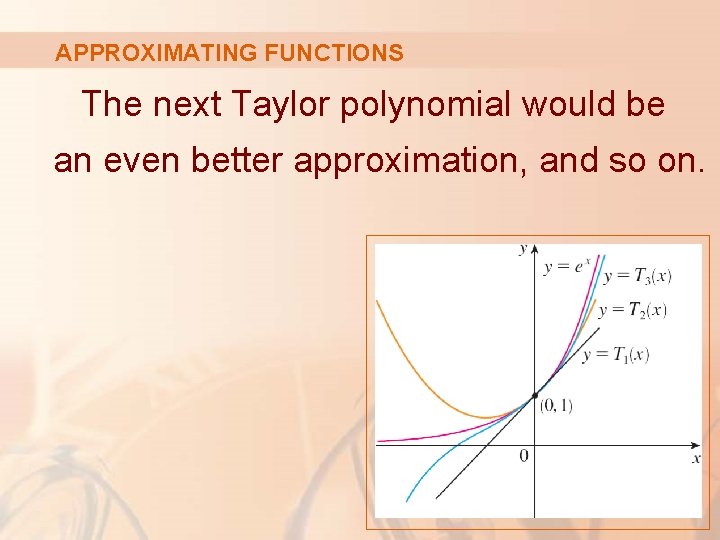 APPROXIMATING FUNCTIONS

The next Taylor polynomial would be an even better approximation, and so on.

$y$

$y = e^x$

$y = T_3(x)$

$y = T_2(x)$

$y = T_1(x)$

$(0, 1)$

$0$

$x$